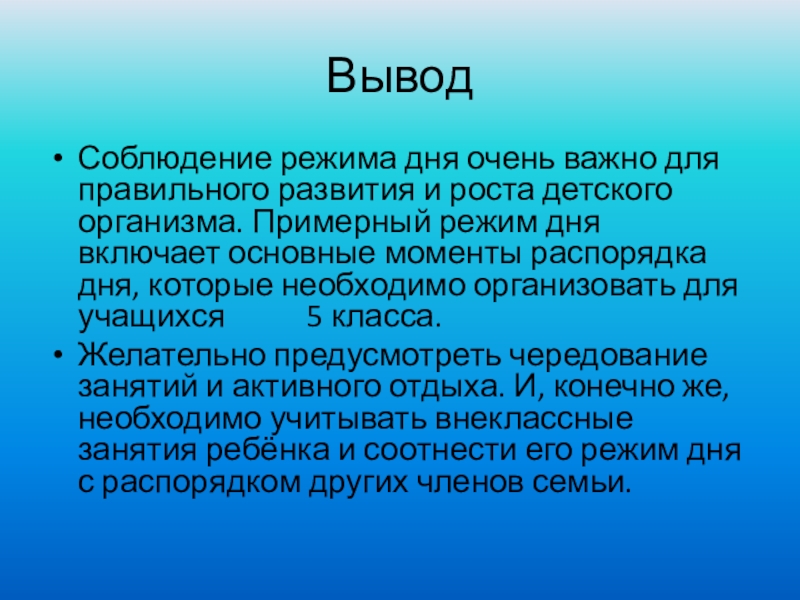 Вывод

• Соблюдение режима дня очень важно для правильного развития и роста детского организма. Примерный режим дня включает основные моменты распорядка дня, которые необходимо организовать для учащихся 5 класса.

• Желательно предусмотреть чередование занятий и активного отдыха. И, конечно же, необходимо учитывать внеклассные занятия ребёнка и соотнести его режим дня с распорядком других членов семьи.